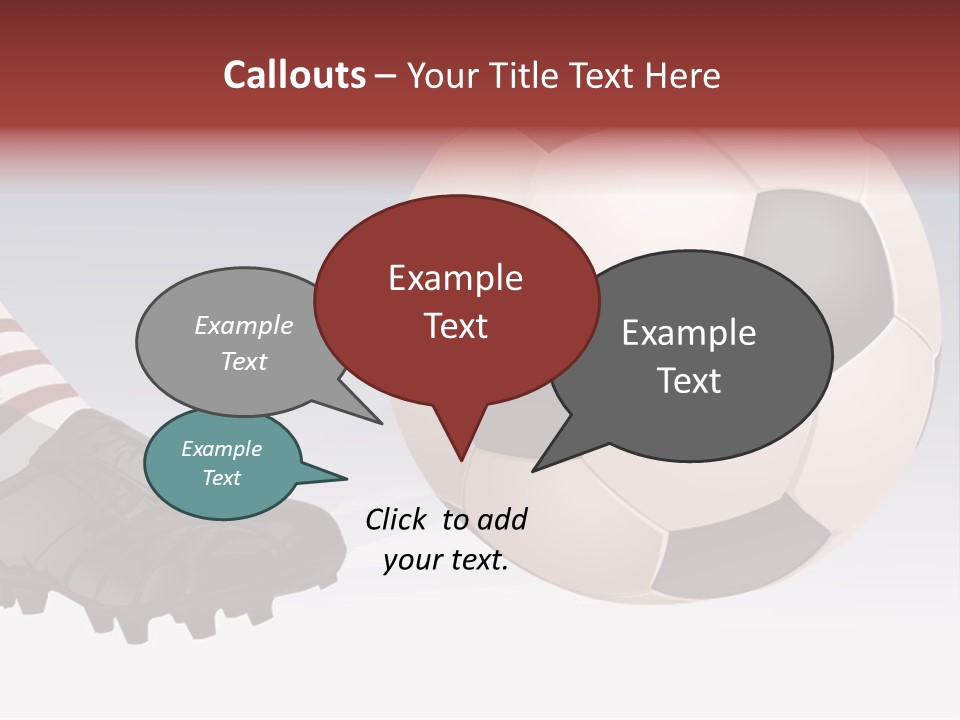 Callouts – Your Title Text Here

Example Text

Example Text

Example Text

Example Text

Click to add your text.